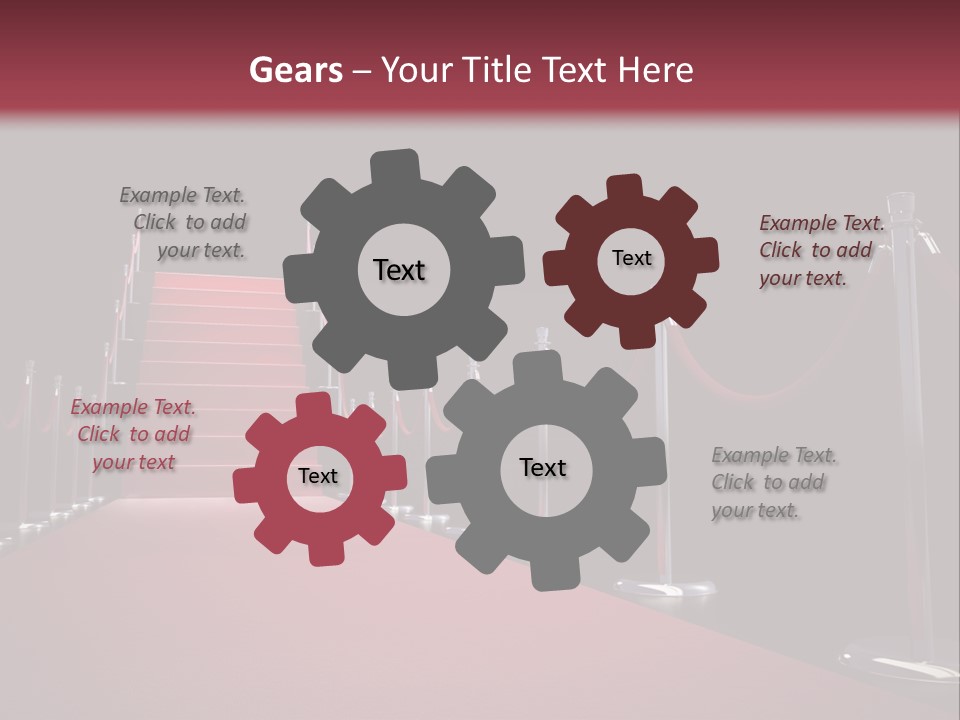 Gears – Your Title Text Here

Example Text. Click to add your text.

Text

Text

Example Text. Click to add your text.

Example Text. Click to add your text

Text

Text

Example Text. Click to add your text.